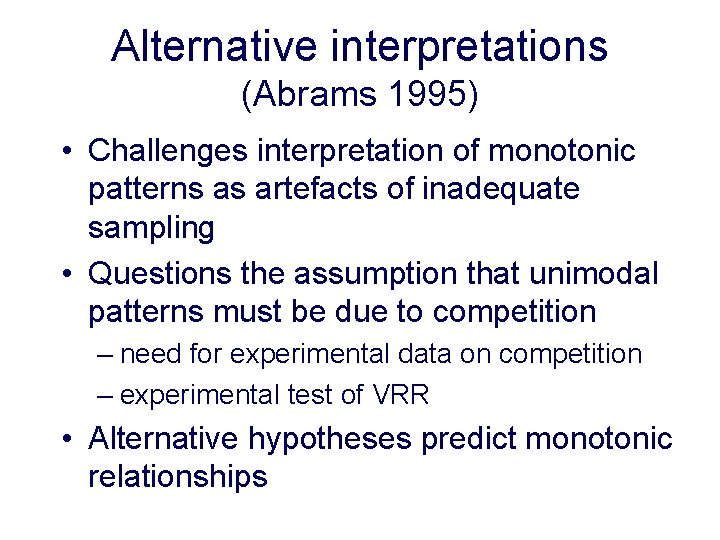 Alternative interpretations
(Abrams 1995)

• Challenges interpretation of monotonic patterns as artefacts of inadequate sampling

• Questions the assumption that unimodal patterns must be due to competition
– need for experimental data on competition
– experimental test of VRR

• Alternative hypotheses predict monotonic relationships